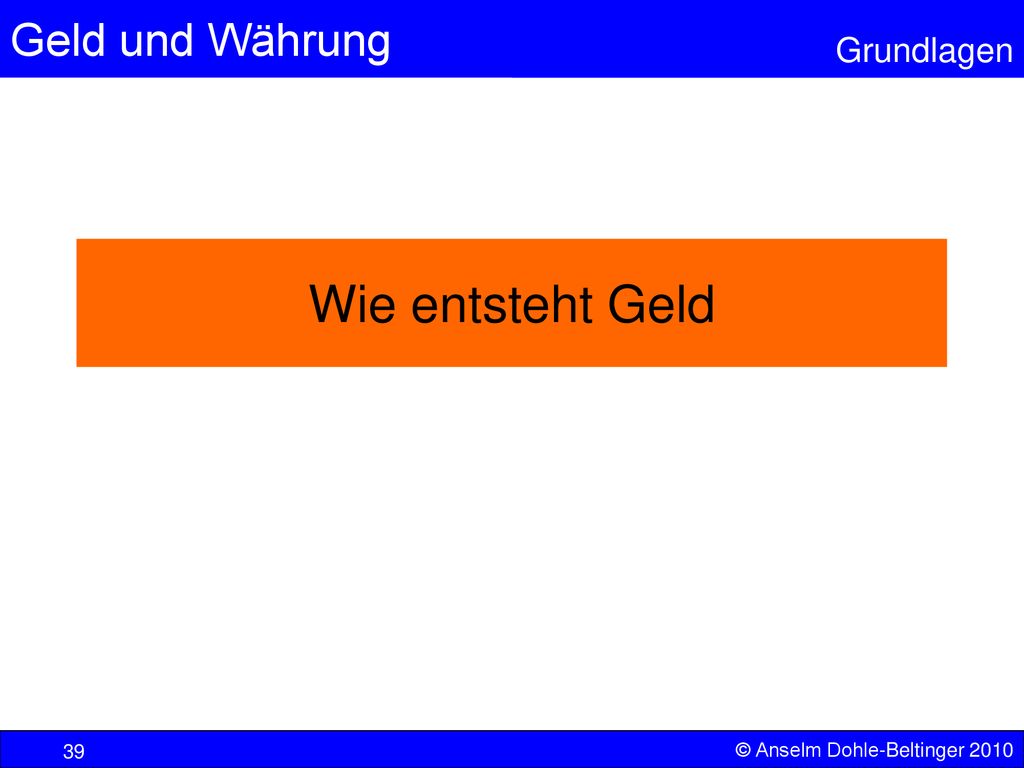 Geld und Währung

Grundlagen

Wie entsteht Geld

39

© Anselm Dohle-Beltinger 2010